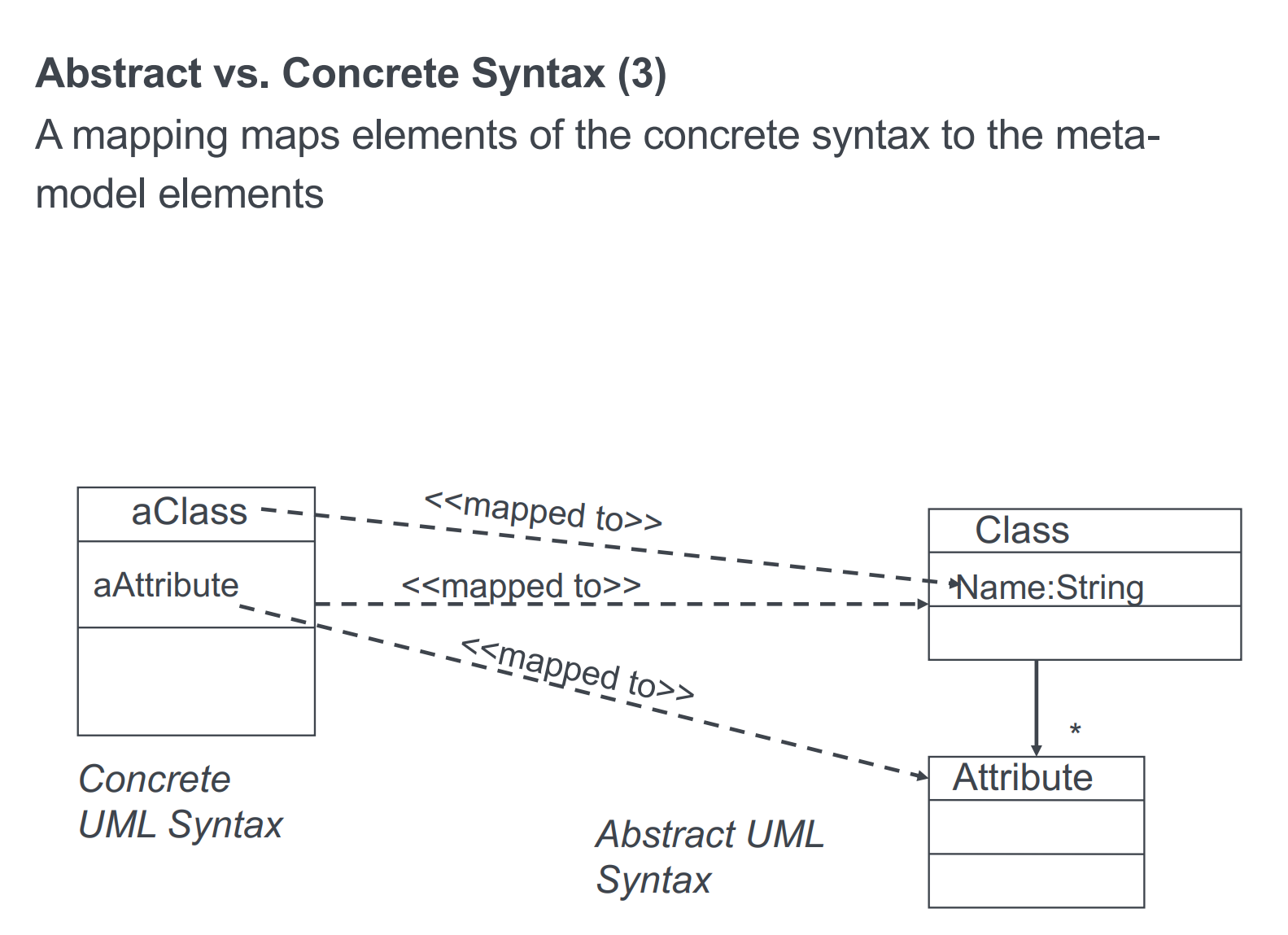 Abstract vs. Concrete Syntax (3)

A mapping maps elements of the concrete syntax to the meta-model elements

aClass

aAttribute

<<mapped to>>

<<mapped to>>

<<mapped to>>

Class

Name:String

*

Attribute

Concrete UML Syntax

Abstract UML Syntax